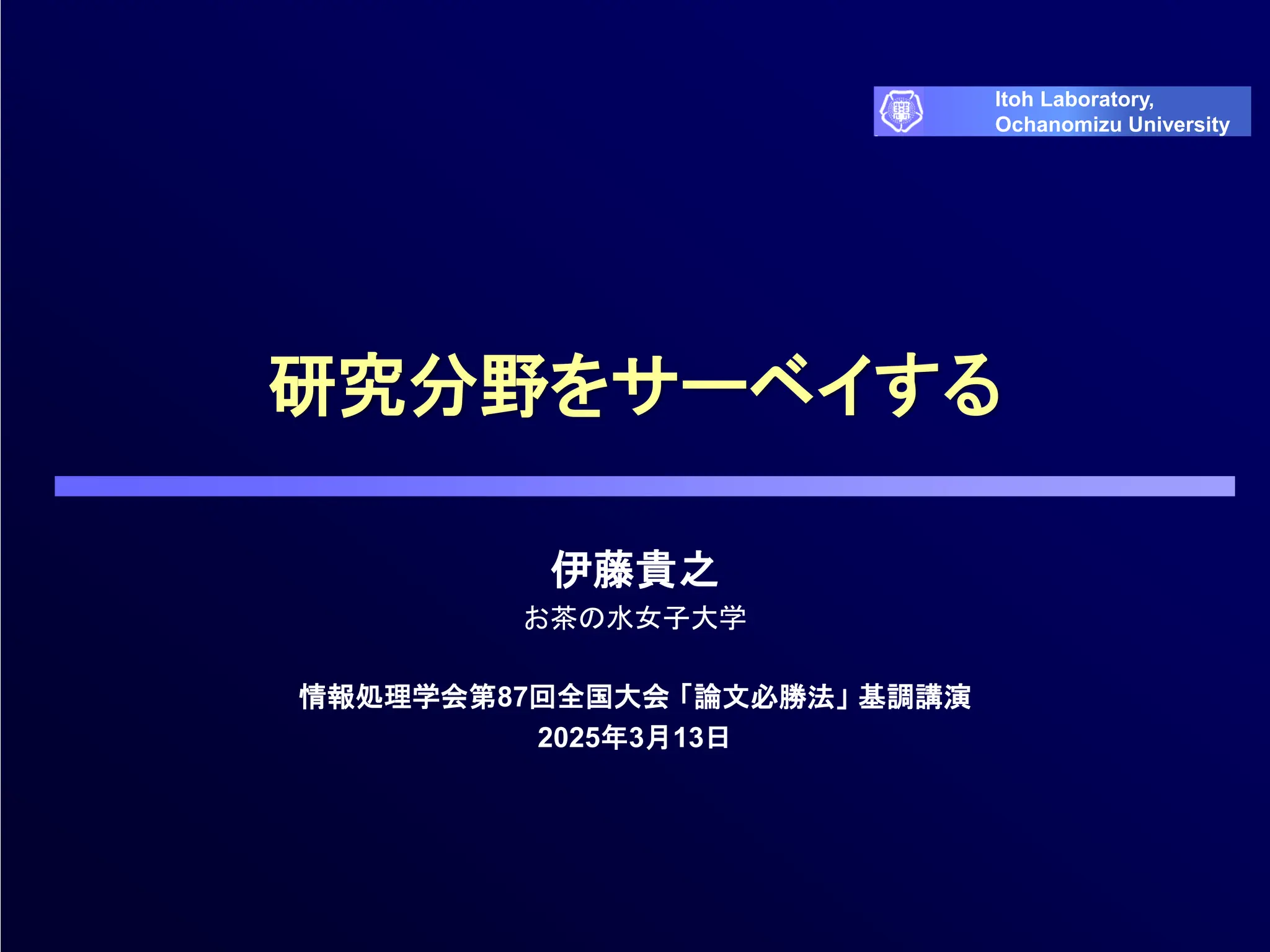 Itoh Laboratory,
Ochanomizu University

研究分野をサーベイする

伊藤貴之
お茶の水女子大学

情報処理学会第87回全国大会「論文必勝法」基調講演
2025年3月13日